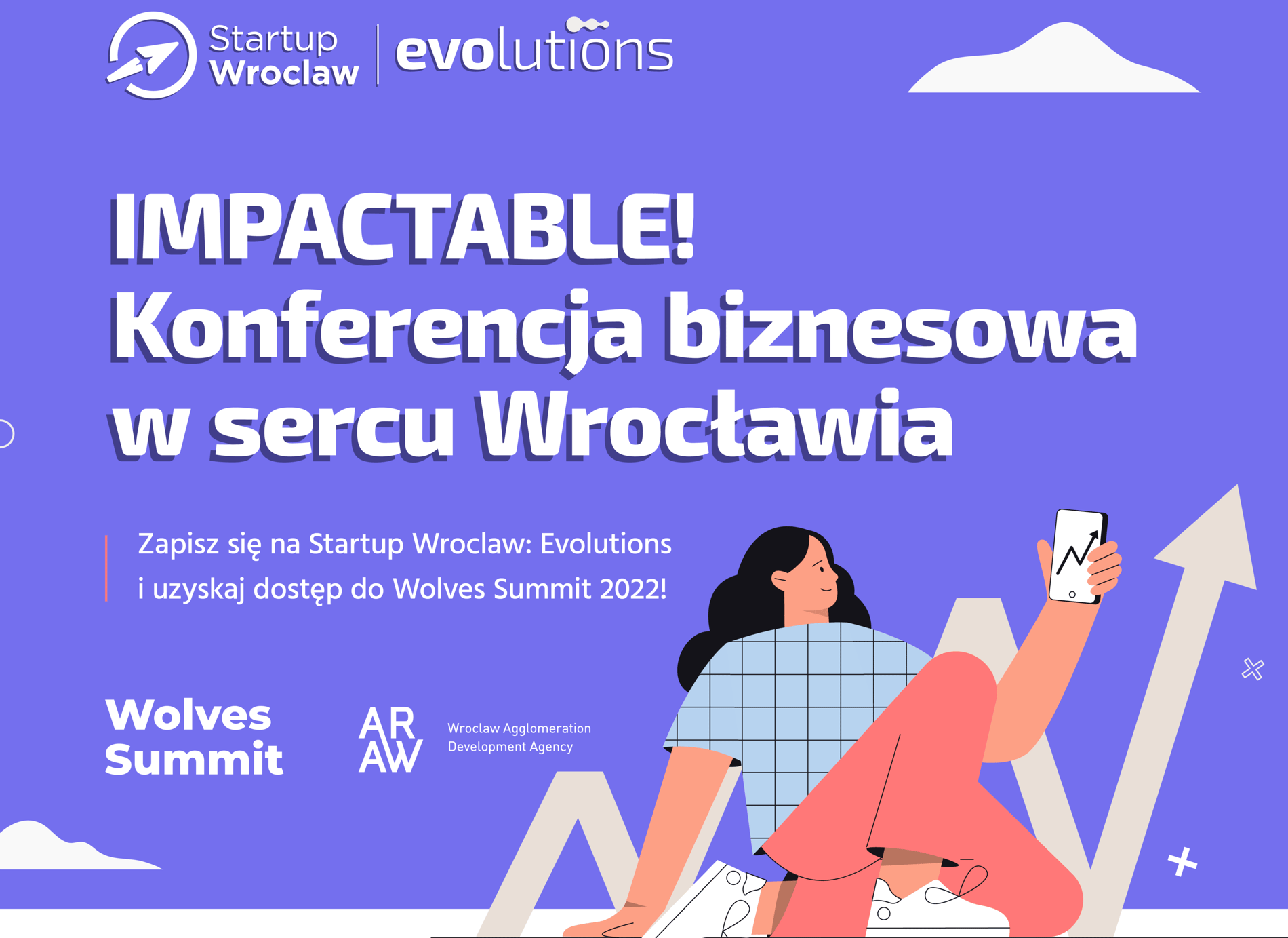 Startup Wroclaw | evolutions

IMPACTABLE!
Konferencja biznesowa w sercu Wrocławia

Zapisz się na Startup Wroclaw: Evolutions i uzyskaj dostęp do Wolves Summit 2022!

Wolves Summit

AR AW Wroclaw Agglomeration Development Agency